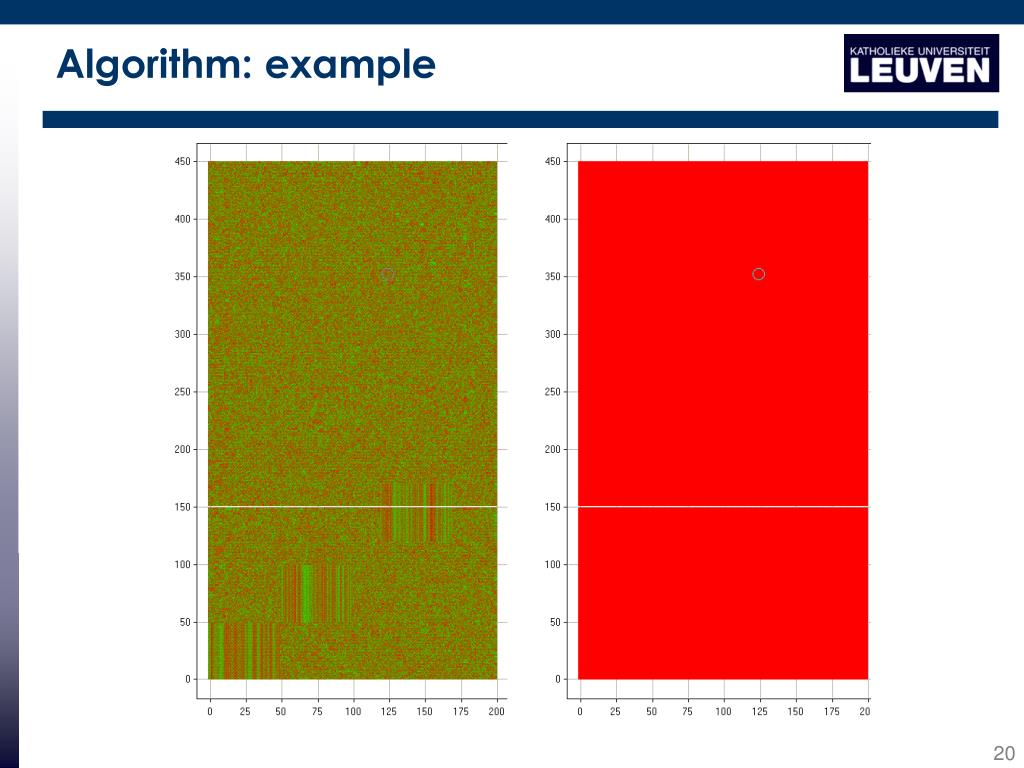 Algorithm: example

KATHOLIEKE UNIVERSITEIT
LEUVEN

450
400
350
300
250
200
150
100
50
0

0 25 50 75 100 125 150 175 200

450
400
350
300
250
200
150
100
50
0

0 25 50 75 100 125 150 175 20

20